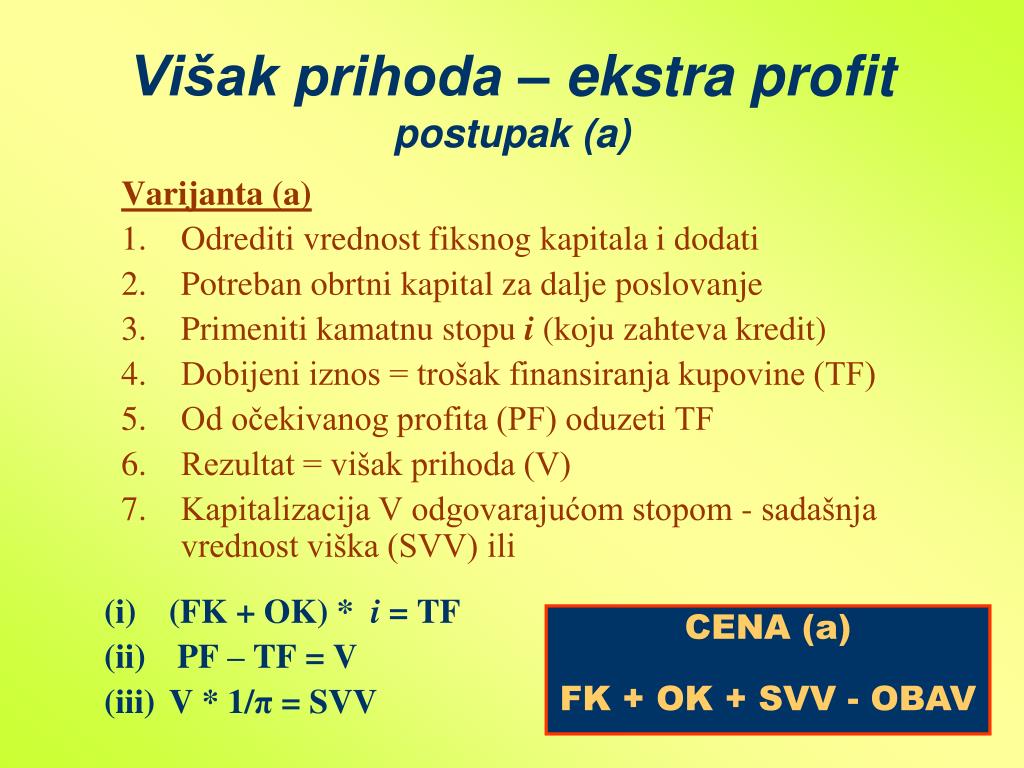 Višak prihoda – ekstra profit
postupak (a)

Varijanta (a)
1. Odrediti vrednost fiksnog kapitala i dodati
2. Potreban obrtni kapital za dalje poslovanje
3. Primeniti kamatnu stopu $i$ (koju zahteva kredit)
4. Dobijeni iznos = trošak finansiranja kupovine (TF)
5. Od očekivanog profita (PF) oduzeti TF
6. Rezultat = višak prihoda (V)
7. Kapitalizacija V odgovarajućom stopom - sadašnja vrednost viška (SVV) ili

(i) (FK + OK) * $i$ = TF
(ii) PF – TF = V
(iii) V * 1/π = SVV

CENA (a)
FK + OK + SVV - OBAV